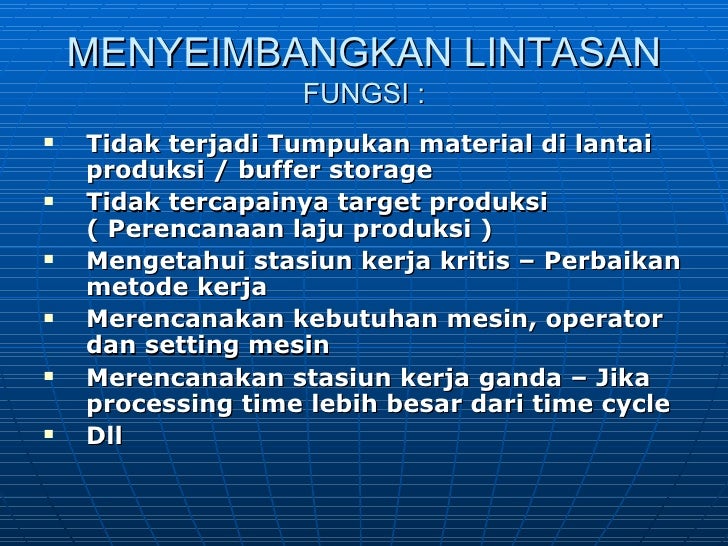 MENYEIMBANGKAN LINTASAN
FUNGSI :

▪ Tidak terjadi Tumpukan material di lantai produksi / buffer storage
▪ Tidak tercapainya target produksi ( Perencanaan laju produksi )
▪ Mengetahui stasiun kerja kritis – Perbaikan metode kerja
▪ Merencanakan kebutuhan mesin, operator dan setting mesin
▪ Merencanakan stasiun kerja ganda – Jika processing time lebih besar dari time cycle
▪ Dll